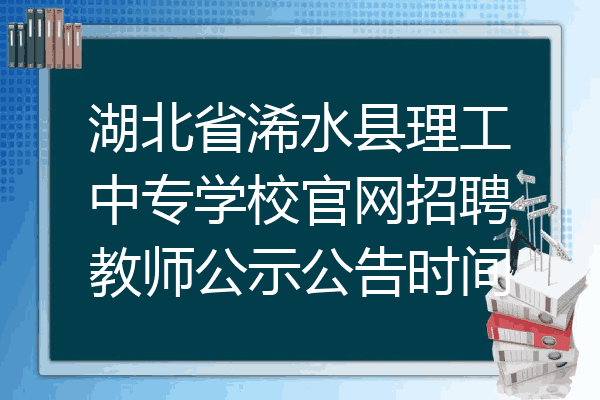 湖北省浠水县理工中专学校官网招聘教师公示公告时间